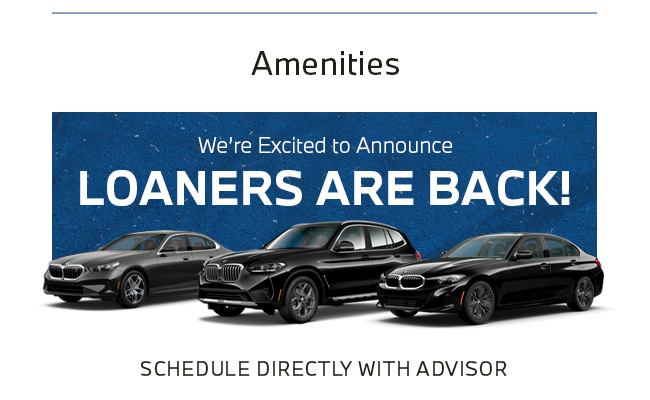 Amenities

We're Excited to Announce
LOANERS ARE BACK!

SCHEDULE DIRECTLY WITH ADVISOR